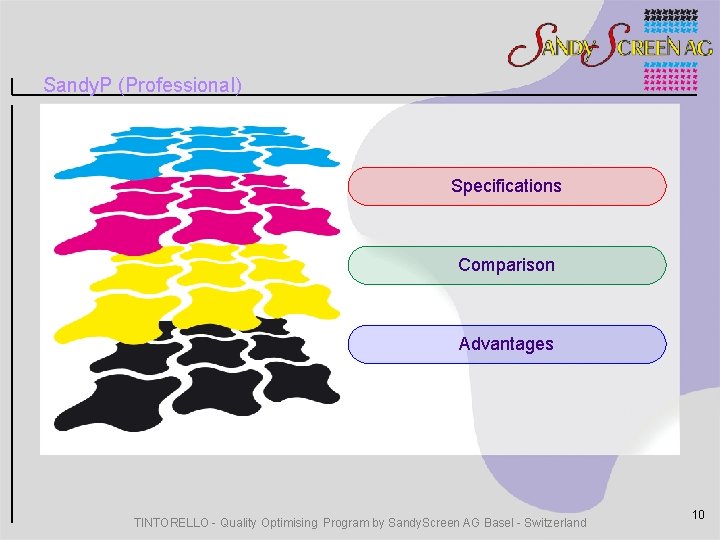 SANDY SCREEN AG

SandyP (Professional)

Specifications

Comparison

Advantages

TINTORELLO - Quality Optimising Program by SandyScreen AG Basel - Switzerland

10